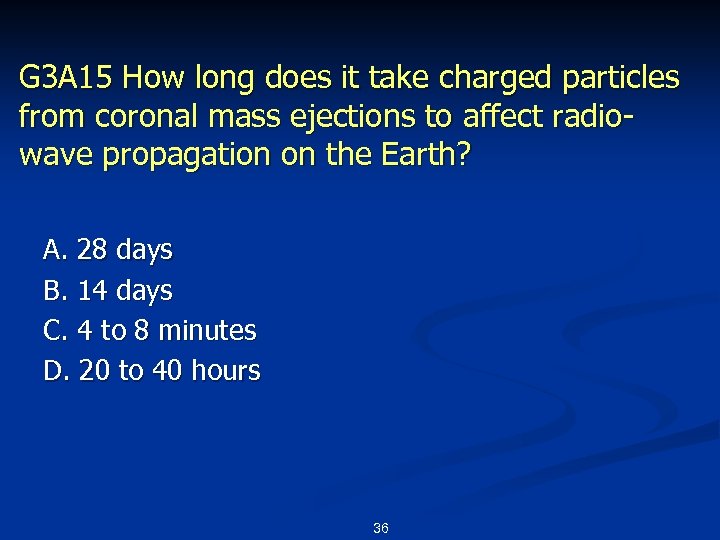 G3A15 How long does it take charged particles from coronal mass ejections to affect radio-wave propagation on the Earth?

A. 28 days
B. 14 days
C. 4 to 8 minutes
D. 20 to 40 hours

36